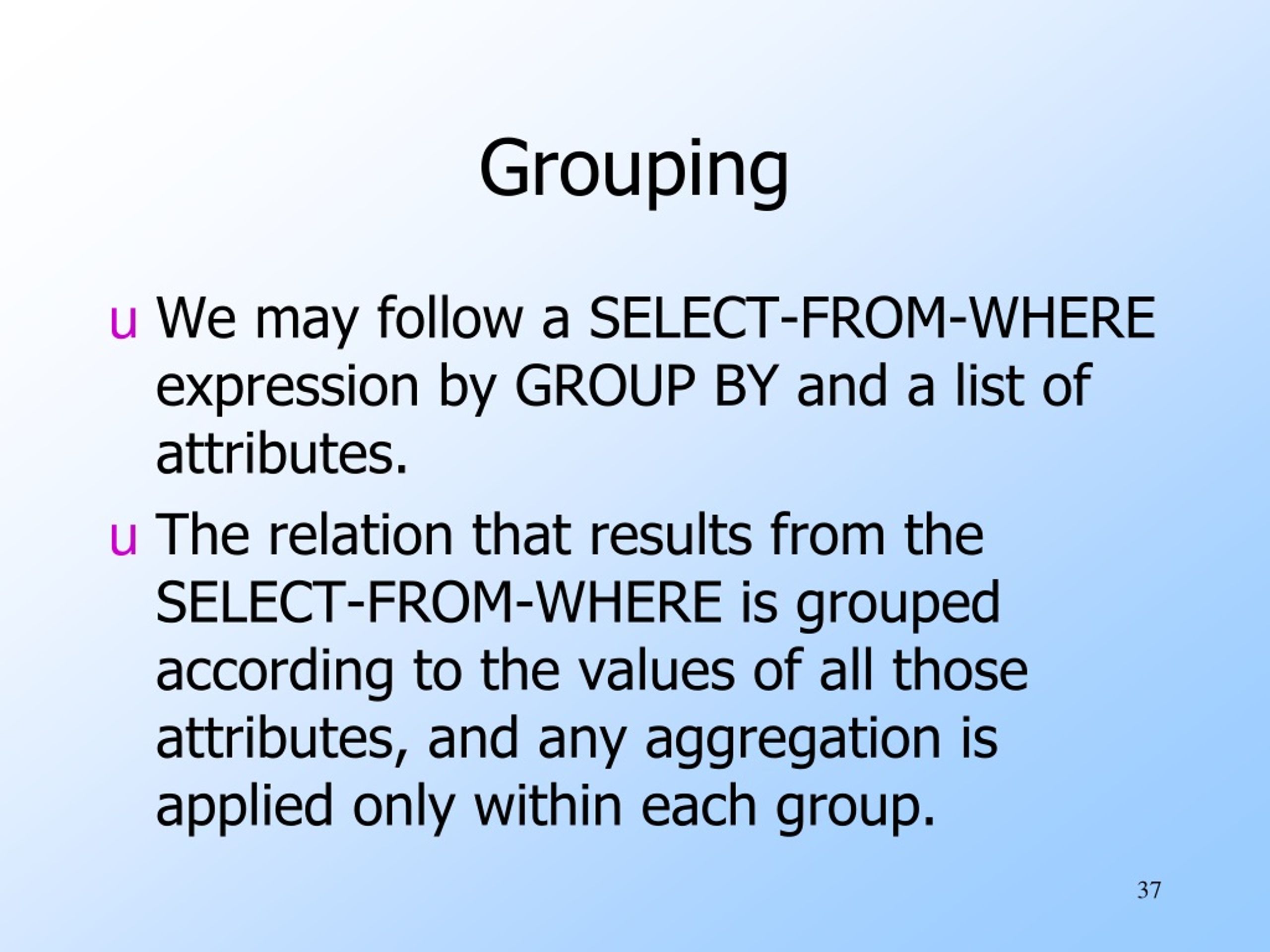 Grouping

u We may follow a SELECT-FROM-WHERE expression by GROUP BY and a list of attributes.

u The relation that results from the SELECT-FROM-WHERE is grouped according to the values of all those attributes, and any aggregation is applied only within each group.

37